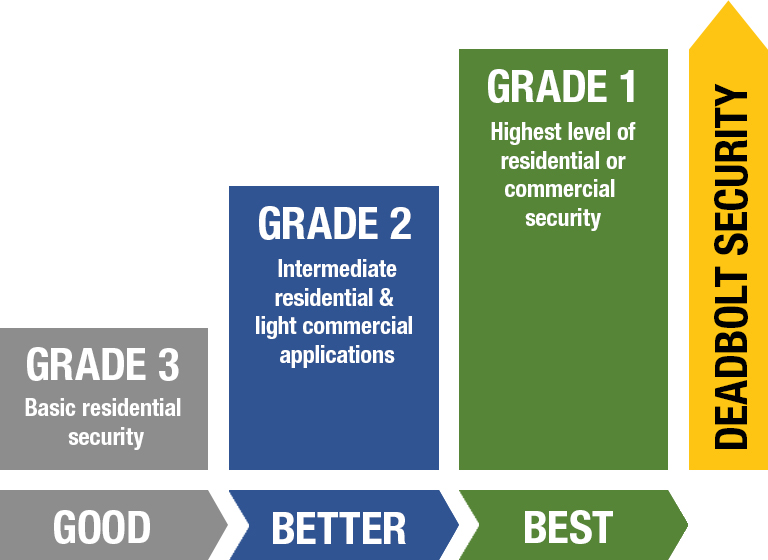 GRADE 3
Basic residential security

GRADE 2
Intermediate residential & light commercial applications

GRADE 1
Highest level of residential or commercial security

DEADBOLT SECURITY

GOOD

BETTER

BEST